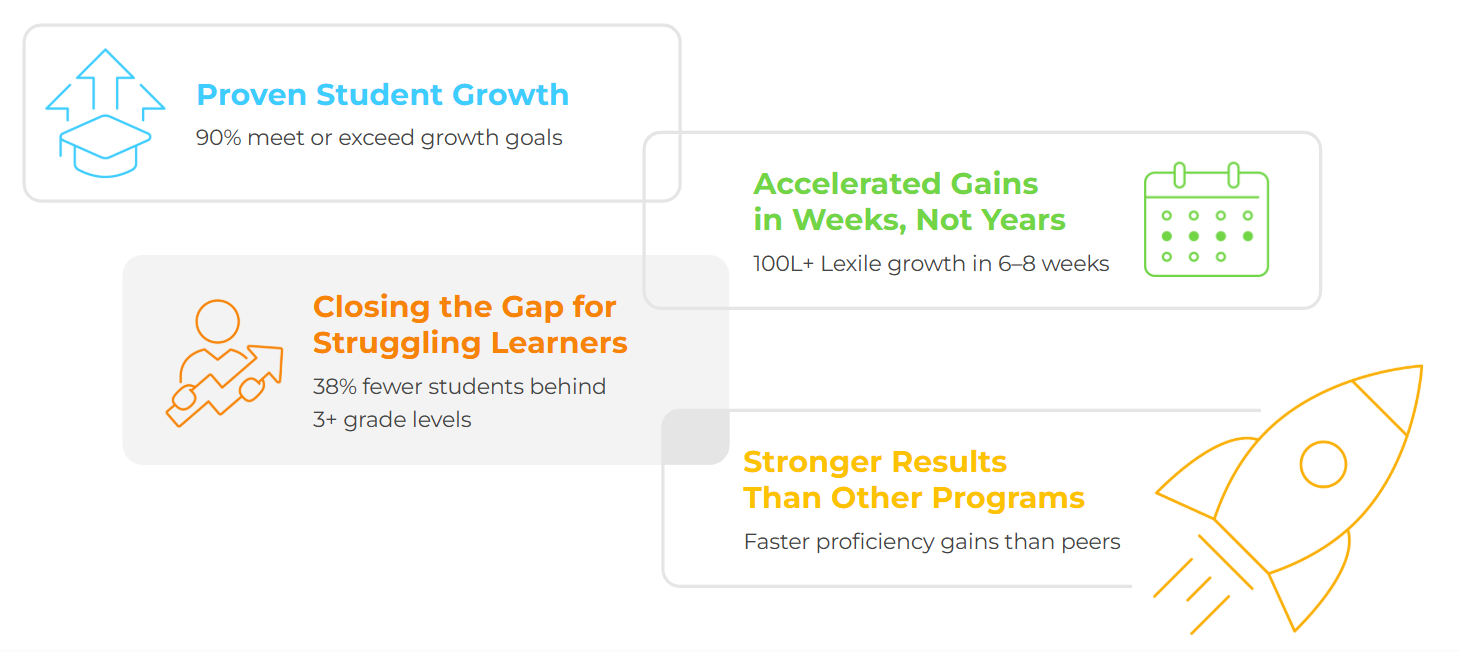 Proven Student Growth
90% meet or exceed growth goals

Accelerated Gains in Weeks, Not Years
100L+ Lexile growth in 6–8 weeks

Closing the Gap for Struggling Learners
38% fewer students behind 3+ grade levels

Stronger Results Than Other Programs
Faster proficiency gains than peers